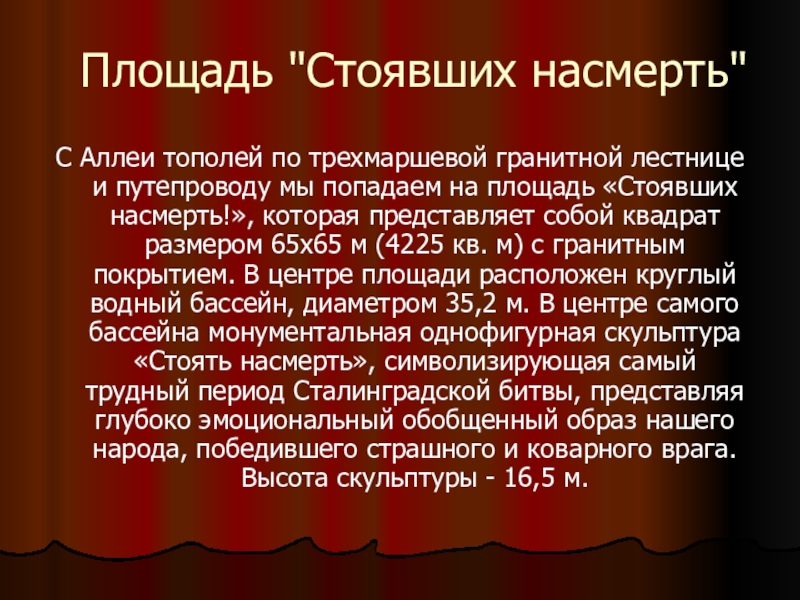 Площадь "Стоявших насмерть"

С Аллеи тополей по трехмаршевой гранитной лестнице и путепроводу мы попадаем на площадь «Стоявших насмерть!», которая представляет собой квадрат размером 65х65 м (4225 кв. м) с гранитным покрытием. В центре площади расположен круглый водный бассейн, диаметром 35,2 м. В центре самого бассейна монументальная однофигурная скульптура «Стоять насмерть», символизирующая самый трудный период Сталинградской битвы, представляя глубоко эмоциональный обобщенный образ нашего народа, победившего страшного и коварного врага. Высота скульптуры - 16,5 м.